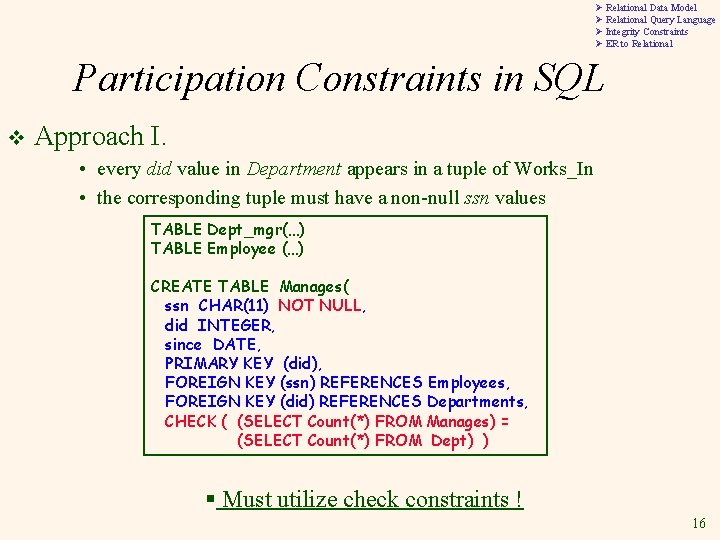 ➢ Relational Data Model
➢ Relational Query Language
➢ Integrity Constraints
➢ ER to Relational

Participation Constraints in SQL

❖ Approach I.

• every did value in Department appears in a tuple of Works_In
• the corresponding tuple must have a non-null ssn values

TABLE Dept_mgr(...)
TABLE Employee (...)

CREATE TABLE Manages(
ssn CHAR(11) NOT NULL,
did INTEGER,
since DATE,
PRIMARY KEY (did),
FOREIGN KEY (ssn) REFERENCES Employees,
FOREIGN KEY (did) REFERENCES Departments,
CHECK ( (SELECT Count(*) FROM Manages) =
(SELECT Count(*) FROM Dept) )

▪ Must utilize check constraints !

16